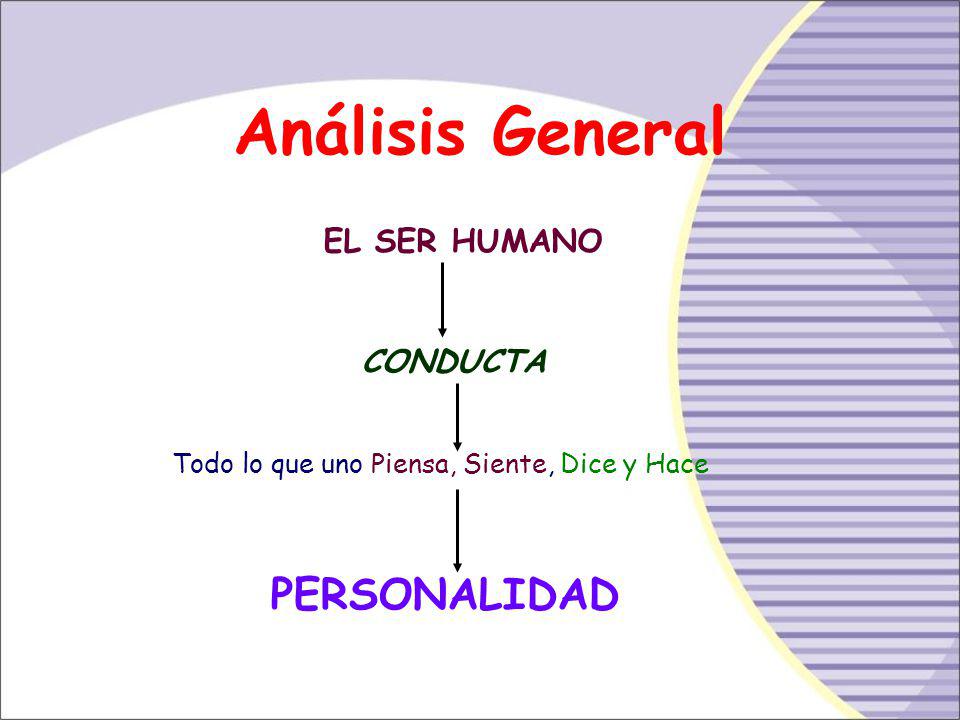 Análisis General

EL SER HUMANO

CONDUCTA

Todo lo que uno Piensa, Siente, Dice y Hace

PERSONALIDAD